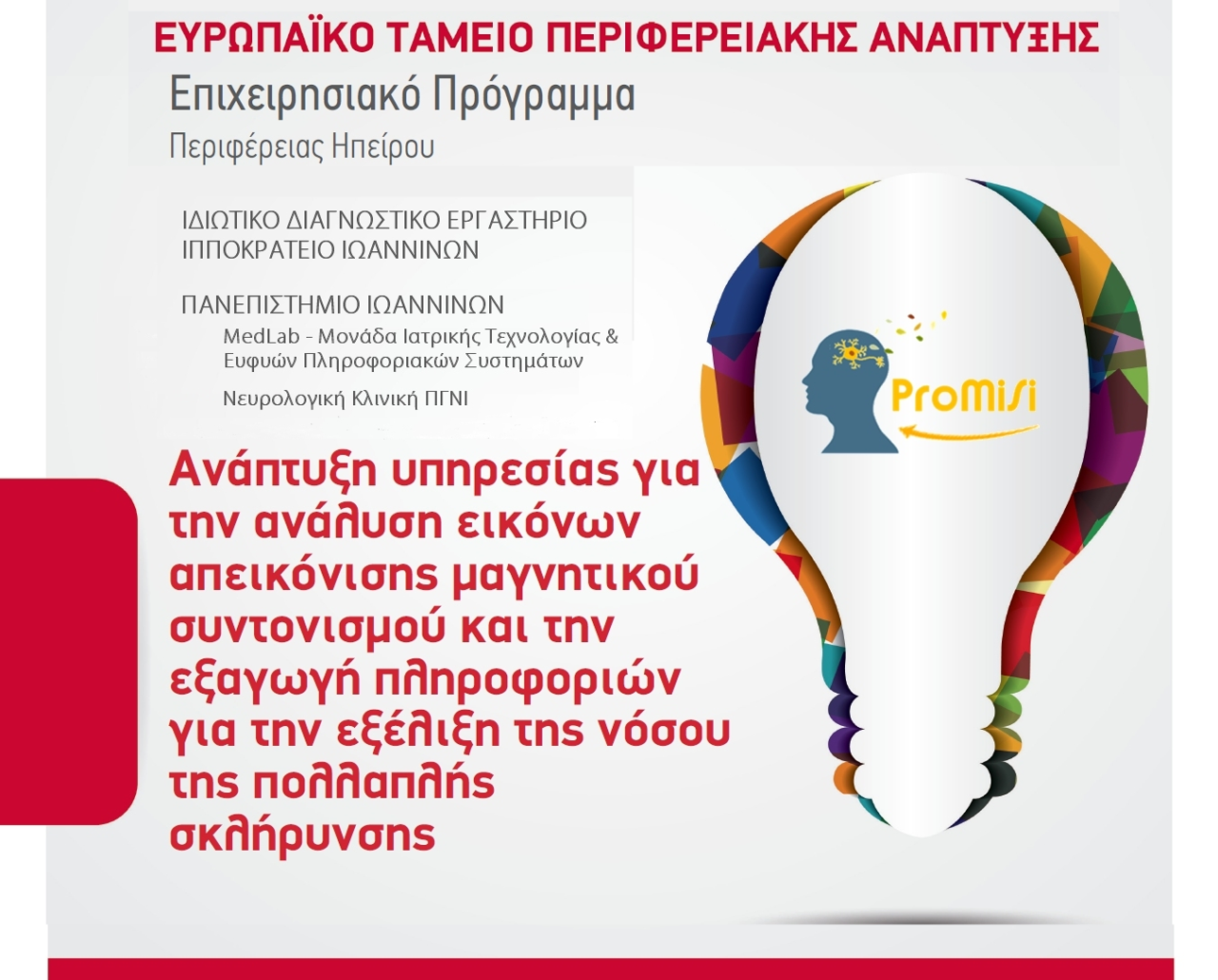 ΕΥΡΩΠΑΪΚΟ ΤΑΜΕΙΟ ΠΕΡΙΦΕΡΕΙΑΚΗΣ ΑΝΑΠΤΥΞΗΣ

Επιχειρησιακό Πρόγραμμα

Περιφέρειας Ηπείρου

ΙΔΙΩΤΙΚΟ ΔΙΑΓΝΩΣΤΙΚΟ ΕΡΓΑΣΤΗΡΙΟ ΙΠΠΟΚΡΑΤΕΙΟ ΙΩΑΝΝΙΝΩΝ

ΠΑΝΕΠΙΣΤΗΜΙΟ ΙΩΑΝΝΙΝΩΝ

MedLab - Μονάδα Ιατρικής Τεχνολογίας & Ευφυών Πληροφοριακών Συστημάτων

Νευρολογική Κλινική ΠΓΝΙ

ProMiSi

Ανάπτυξη υπηρεσίας για την ανάλυση εικόνων απεικόνισης μαγνητικού συντονισμού και την εξαγωγή πληροφοριών για την εξέλιξη της νόσου της πολλαπλής σκλήρυνσης